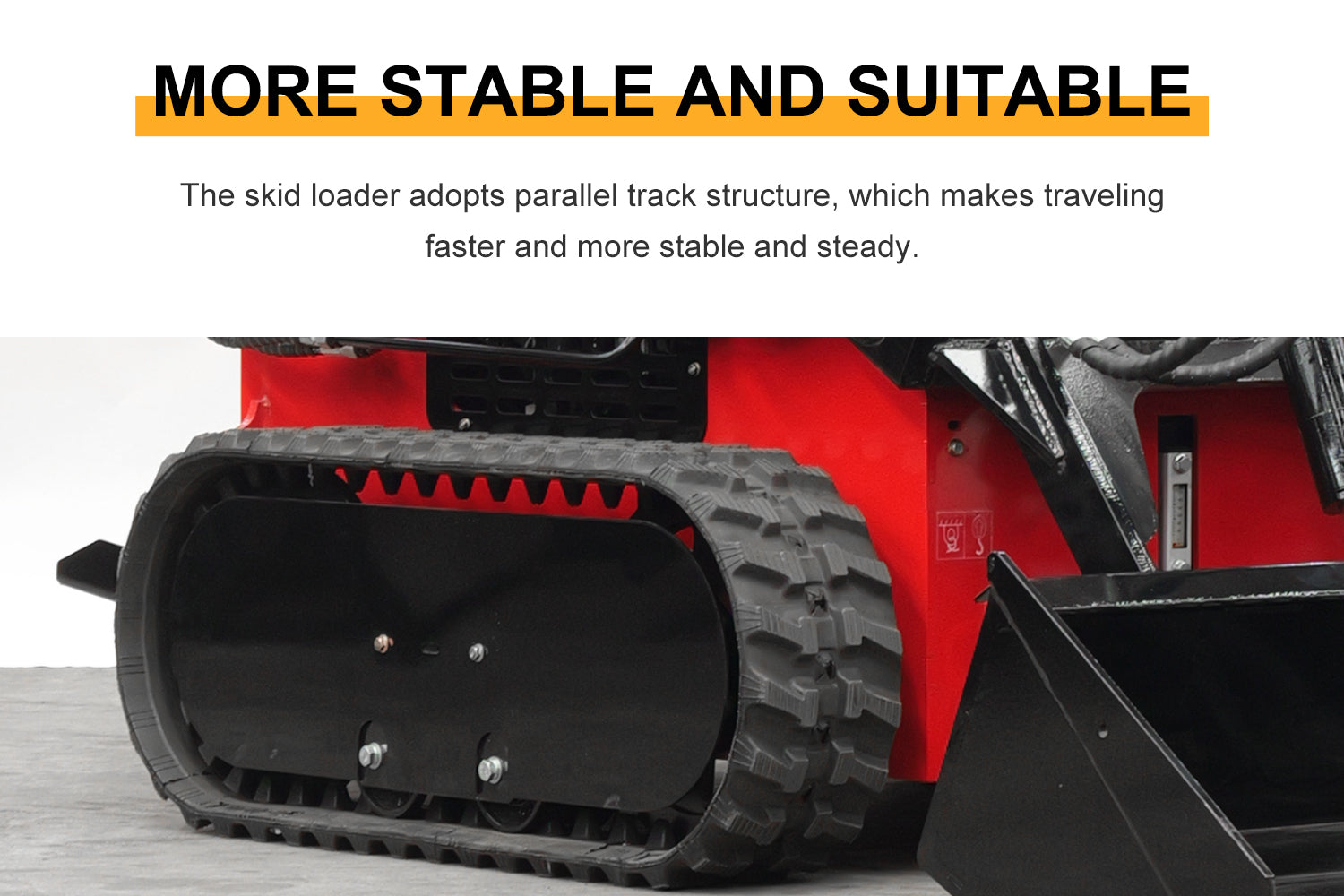 MORE STABLE AND SUITABLE

The skid loader adopts parallel track structure, which makes traveling faster and more stable and steady.